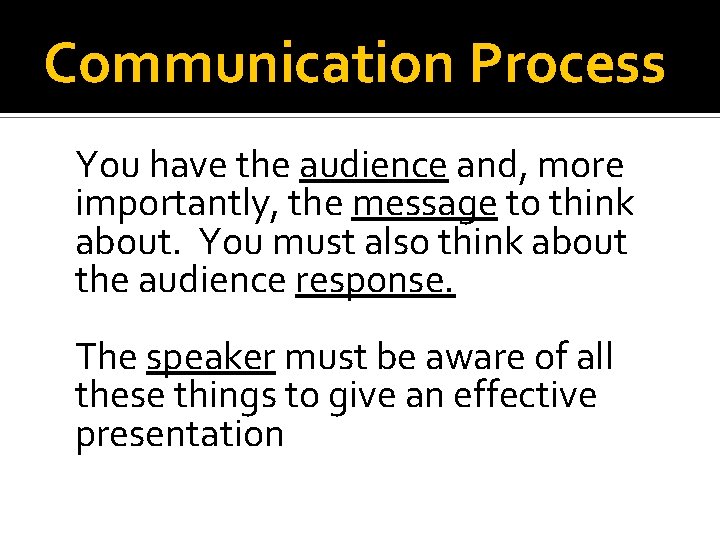 Communication Process

You have the audience and, more importantly, the message to think about. You must also think about the audience response.

The speaker must be aware of all these things to give an effective presentation